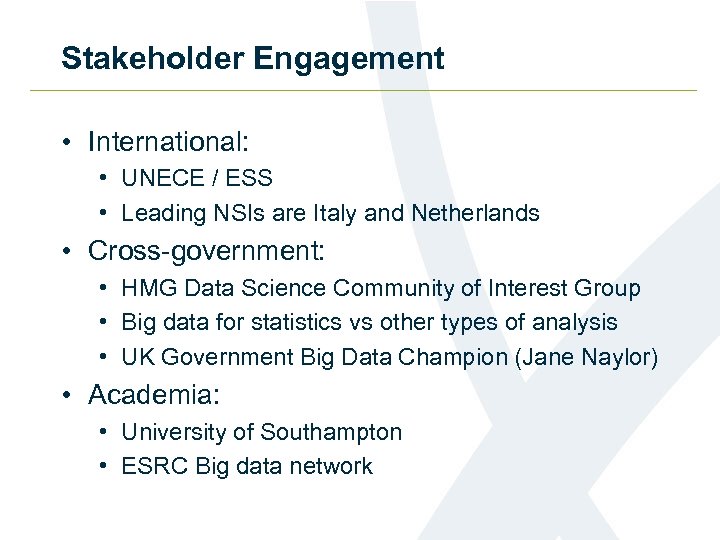 Stakeholder Engagement

• International:
  • UNECE / ESS
  • Leading NSIs are Italy and Netherlands
• Cross-government:
  • HMG Data Science Community of Interest Group
  • Big data for statistics vs other types of analysis
  • UK Government Big Data Champion (Jane Naylor)
• Academia:
  • University of Southampton
  • ESRC Big data network